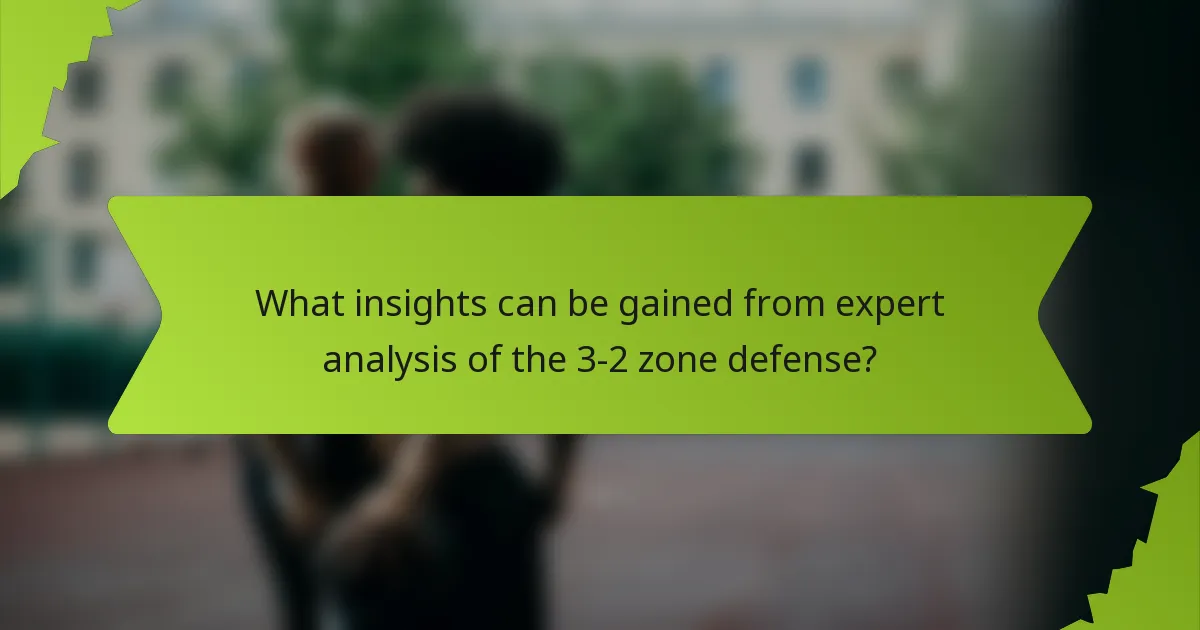 What insights can be gained from expert analysis of the 3-2 zone defense?